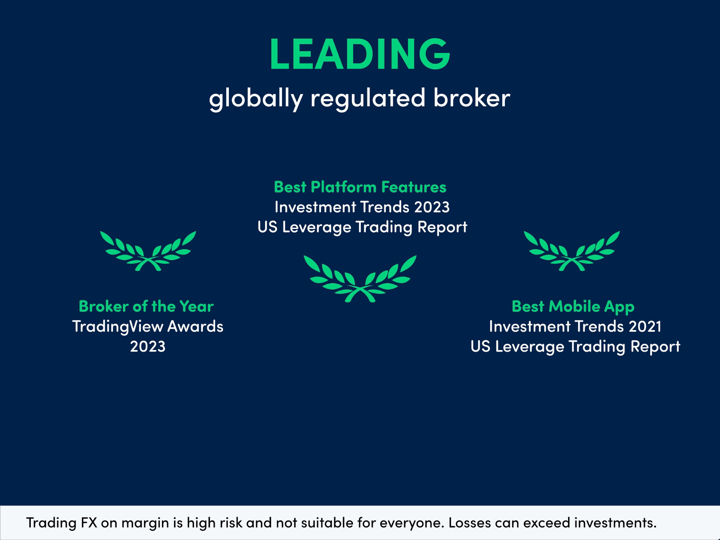 LEADING
globally regulated broker

Best Platform Features
Investment Trends 2023
US Leverage Trading Report

Broker of the Year
TradingView Awards
2023

Best Mobile App
Investment Trends 2021
US Leverage Trading Report

Trading FX on margin is high risk and not suitable for everyone. Losses can exceed investments.